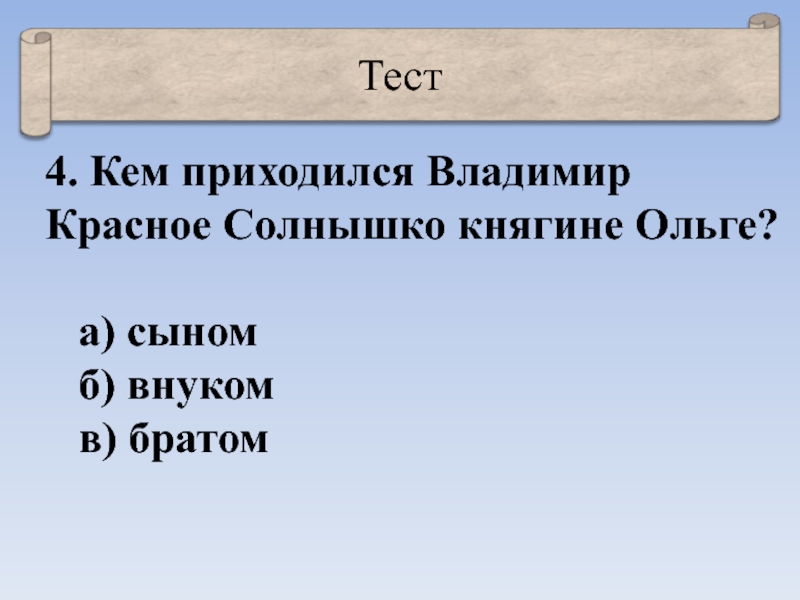 Тест

4. Кем приходился Владимир Красное Солнышко княгине Ольге?

а) сыном
б) внуком
в) братом